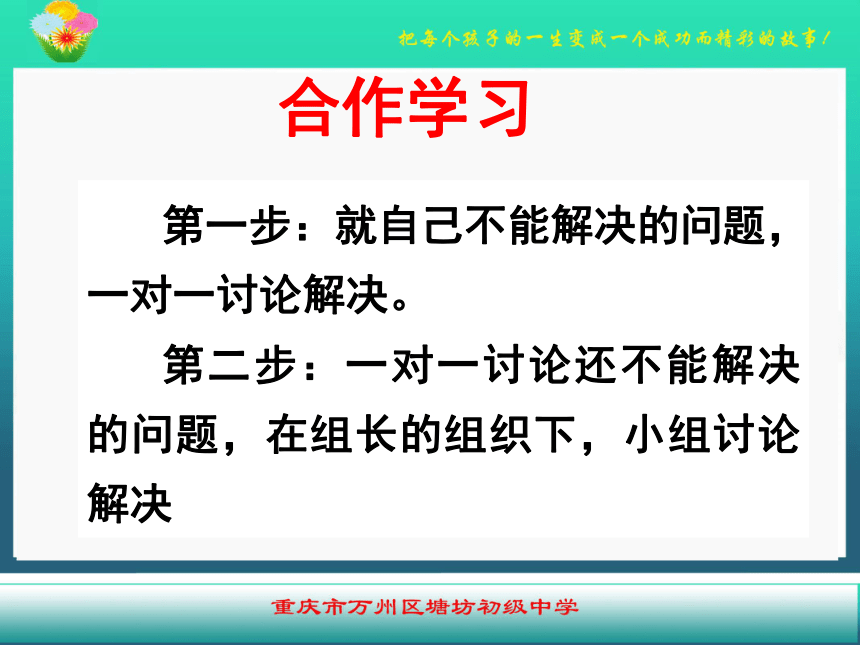 把每个孩子的一生变成一个成功而精彩的故事！

合作学习

第一步：就自己不能解决的问题，一对一讨论解决。

第二步：一对一讨论还不能解决的问题，在组长的组织下，小组讨论解决

重庆市万州区塘坊初级中学